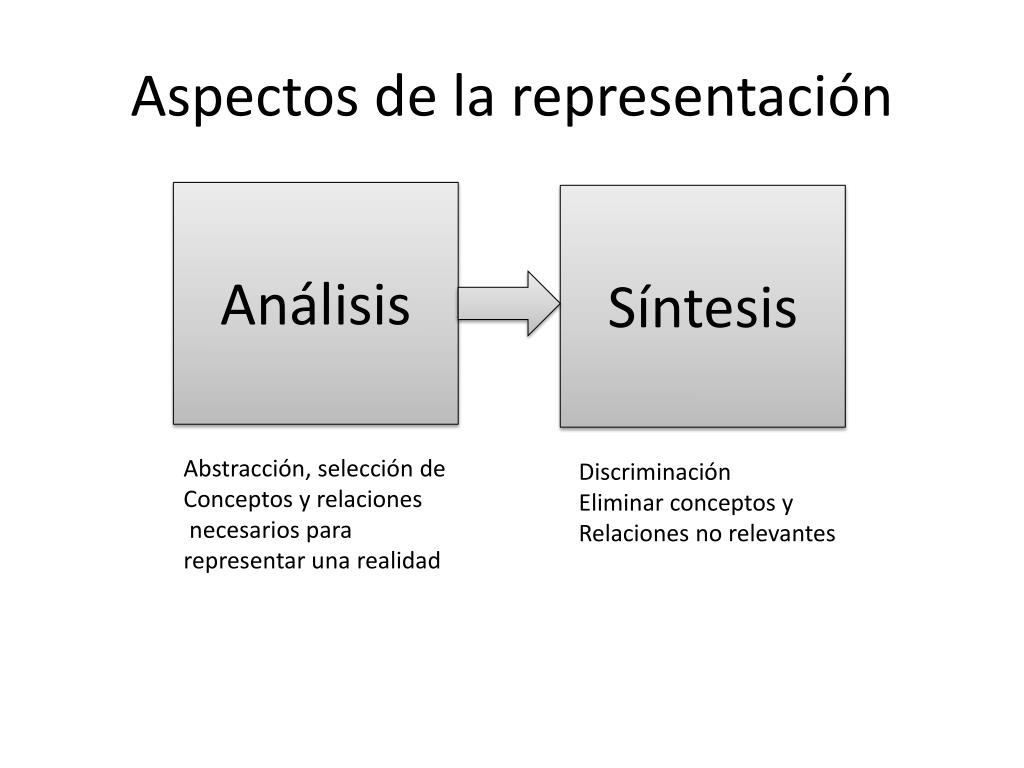 Aspectos de la representación

Análisis

Síntesis

Abstracción, selección de Conceptos y relaciones necesarios para representar una realidad

Discriminación
Eliminar conceptos y Relaciones no relevantes